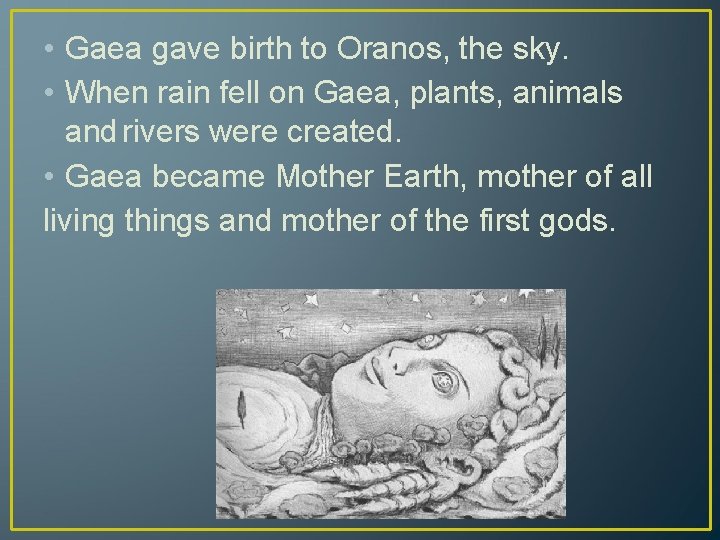 • Gaea gave birth to Oranos, the sky.
• When rain fell on Gaea, plants, animals and rivers were created.
• Gaea became Mother Earth, mother of all living things and mother of the first gods.